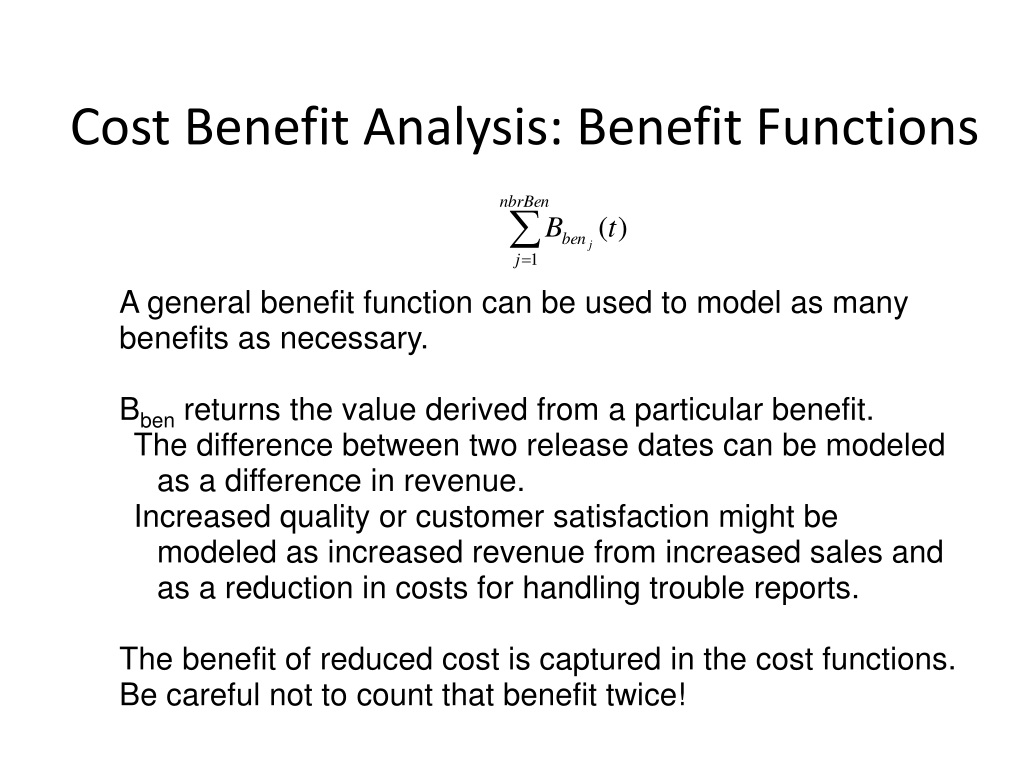 Cost Benefit Analysis: Benefit Functions

$\sum_{j=1}^{nbrBen} B_{ben_j}(t)$

A general benefit function can be used to model as many benefits as necessary.

$B_{ben}$ returns the value derived from a particular benefit.

The difference between two release dates can be modeled as a difference in revenue.

Increased quality or customer satisfaction might be modeled as increased revenue from increased sales and as a reduction in costs for handling trouble reports.

The benefit of reduced cost is captured in the cost functions. Be careful not to count that benefit twice!